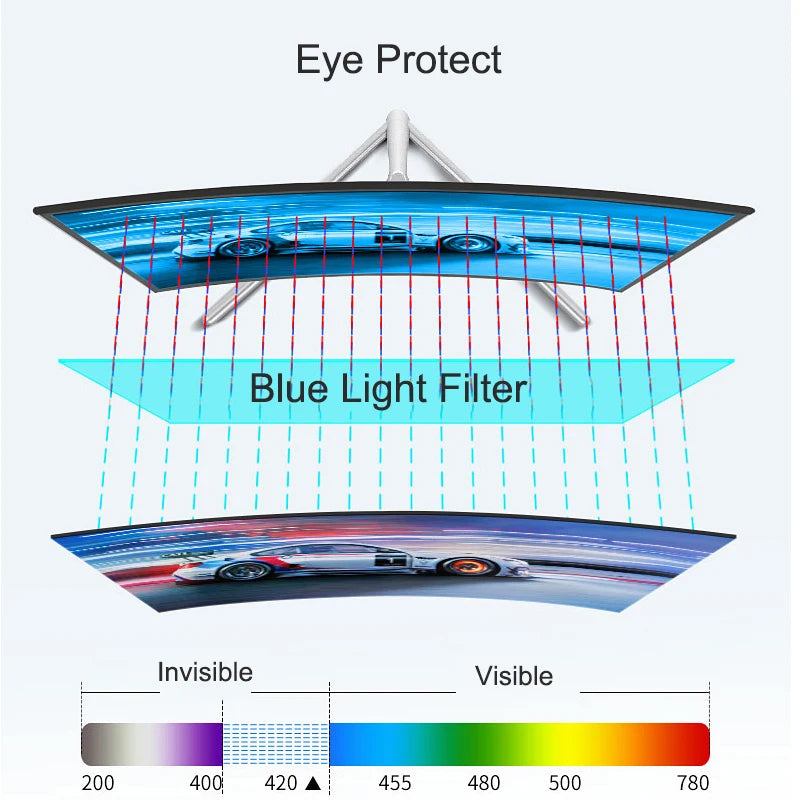 Eye Protect

Blue Light Filter

Invisible

Visible

200 400 420 ▲ 455 480 500 780